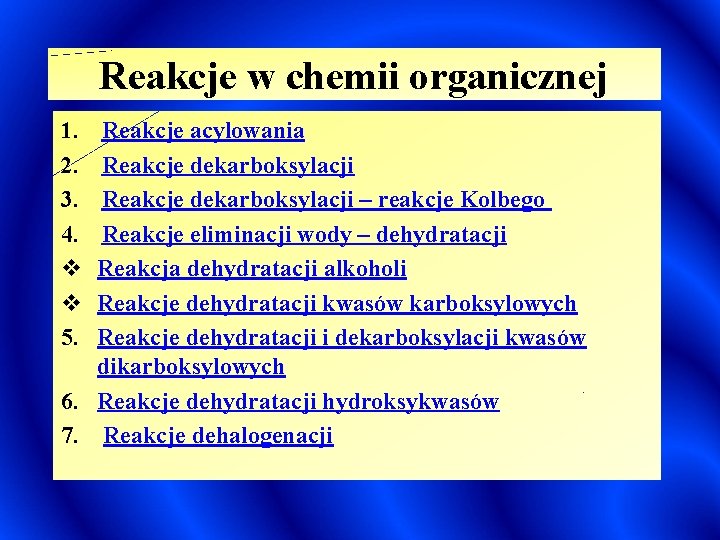 Reakcje w chemii organicznej

1. Reakcje acylowania
2. Reakcje dekarboksylacji
3. Reakcje dekarboksylacji – reakcje Kolbego
4. Reakcje eliminacji wody – dehydratacji
❖ Reakcja dehydratacji alkoholi
❖ Reakcje dehydratacji kwasów karboksylowych
5. Reakcje dehydratacji i dekarboksylacji kwasów dikarboksylowych
6. Reakcje dehydratacji hydroksykwasów
7. Reakcje dehalogenacji